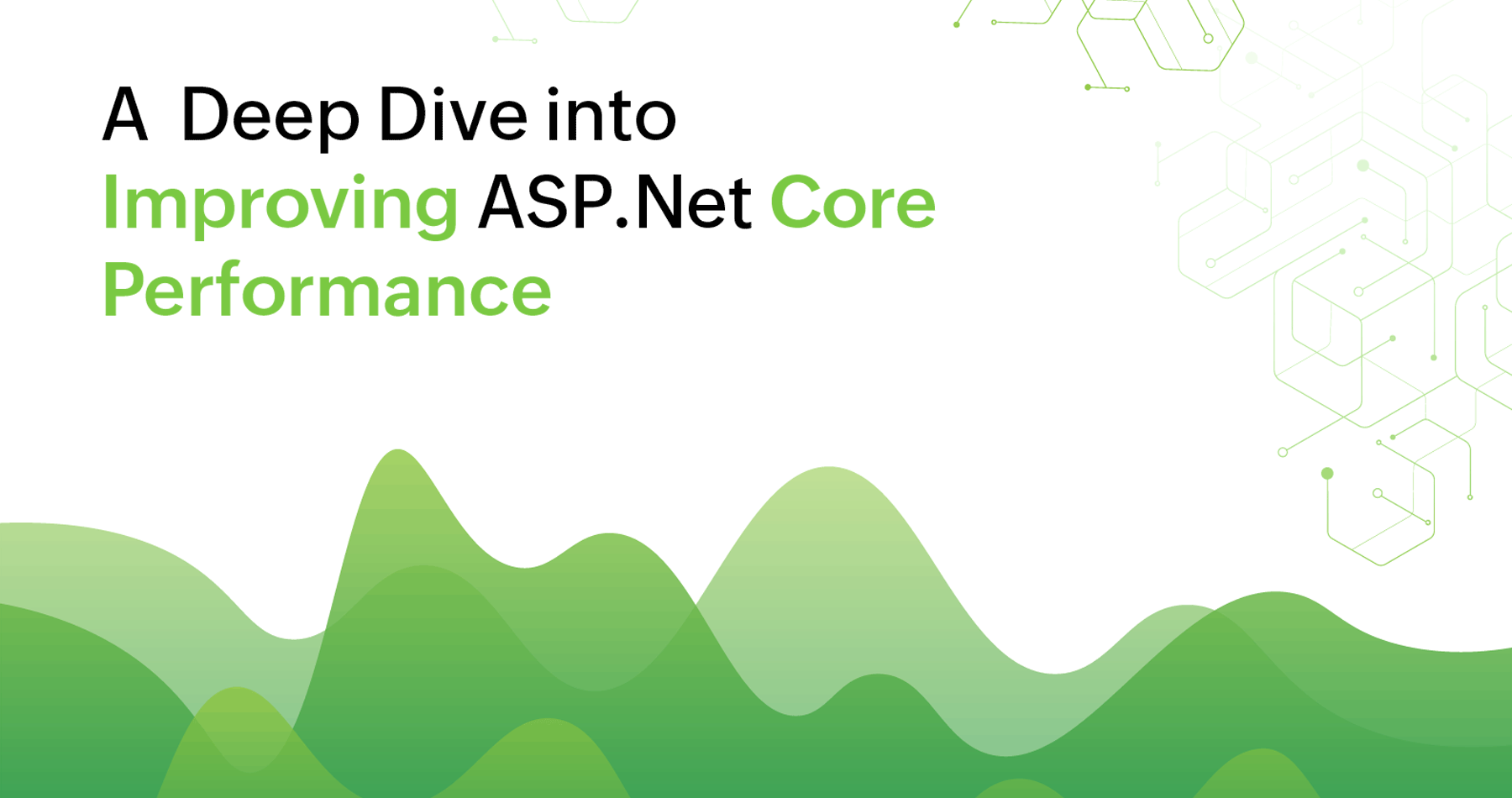 A Deep Dive into Improving ASP.Net Core Performance